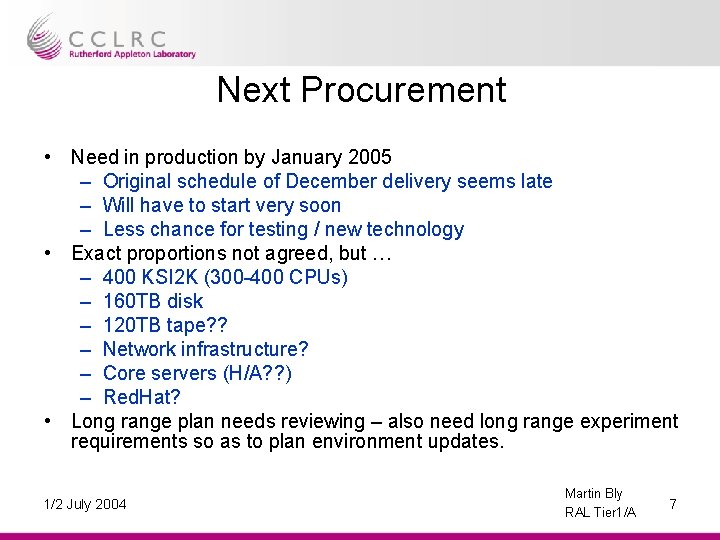 CCLRC
Rutherford Appleton Laboratory

Next Procurement

• Need in production by January 2005
 – Original schedule of December delivery seems late
 – Will have to start very soon
 – Less chance for testing / new technology
• Exact proportions not agreed, but …
 – 400 KSI2K (300-400 CPUs)
 – 160TB disk
 – 120TB tape??
 – Network infrastructure?
 – Core servers (H/A??)
 – RedHat?
• Long range plan needs reviewing – also need long range experiment requirements so as to plan environment updates.

1/2 July 2004

Martin Bly
RAL Tier1/A

7